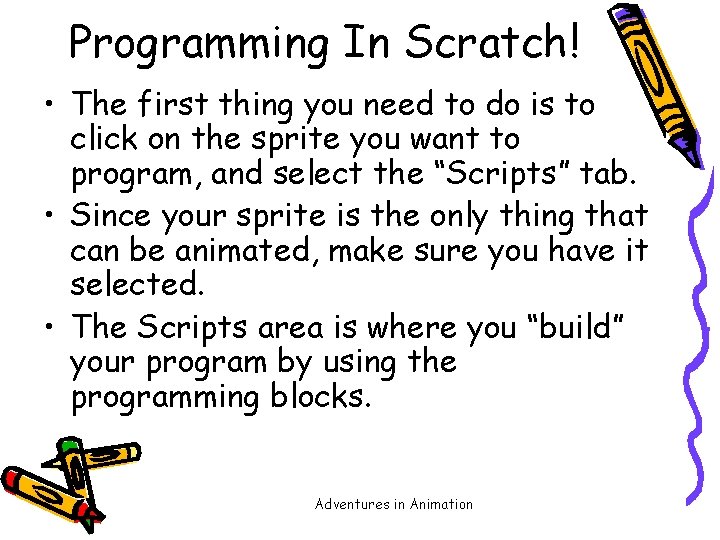 Programming In Scratch!

• The first thing you need to do is to click on the sprite you want to program, and select the “Scripts” tab.
• Since your sprite is the only thing that can be animated, make sure you have it selected.
• The Scripts area is where you “build” your program by using the programming blocks.

Adventures in Animation